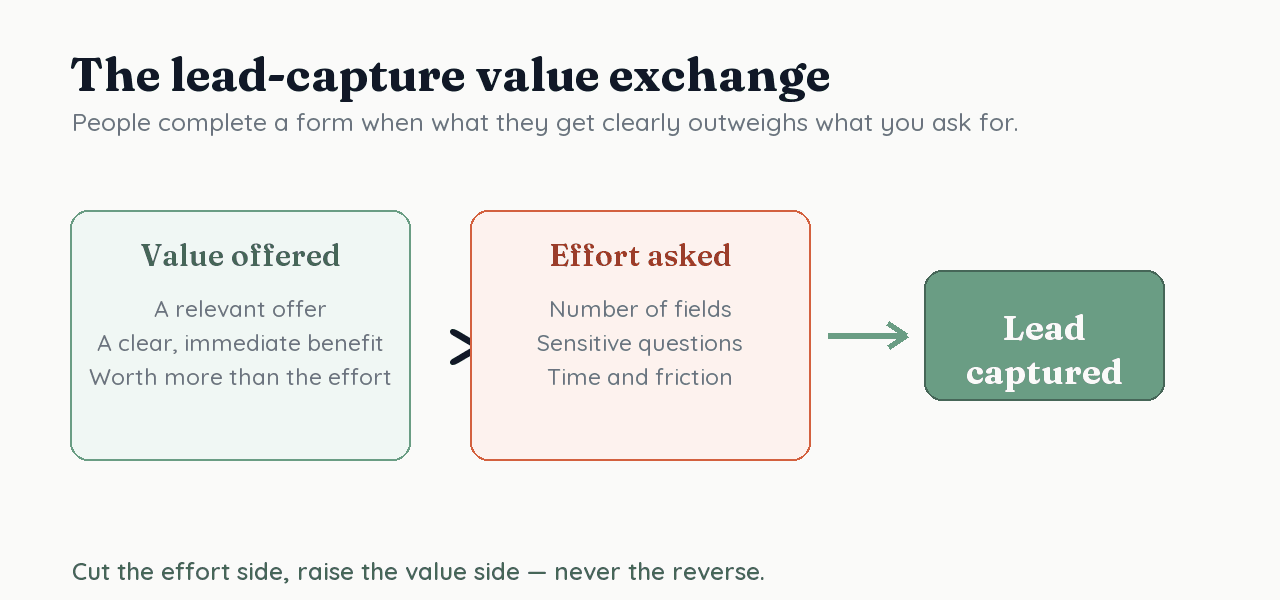 The lead-capture value exchange

People complete a form when what they get clearly outweighs what you ask for.

Value offered

A relevant offer
A clear, immediate benefit
Worth more than the effort

>

Effort asked

Number of fields
Sensitive questions
Time and friction

Lead captured

Cut the effort side, raise the value side — never the reverse.